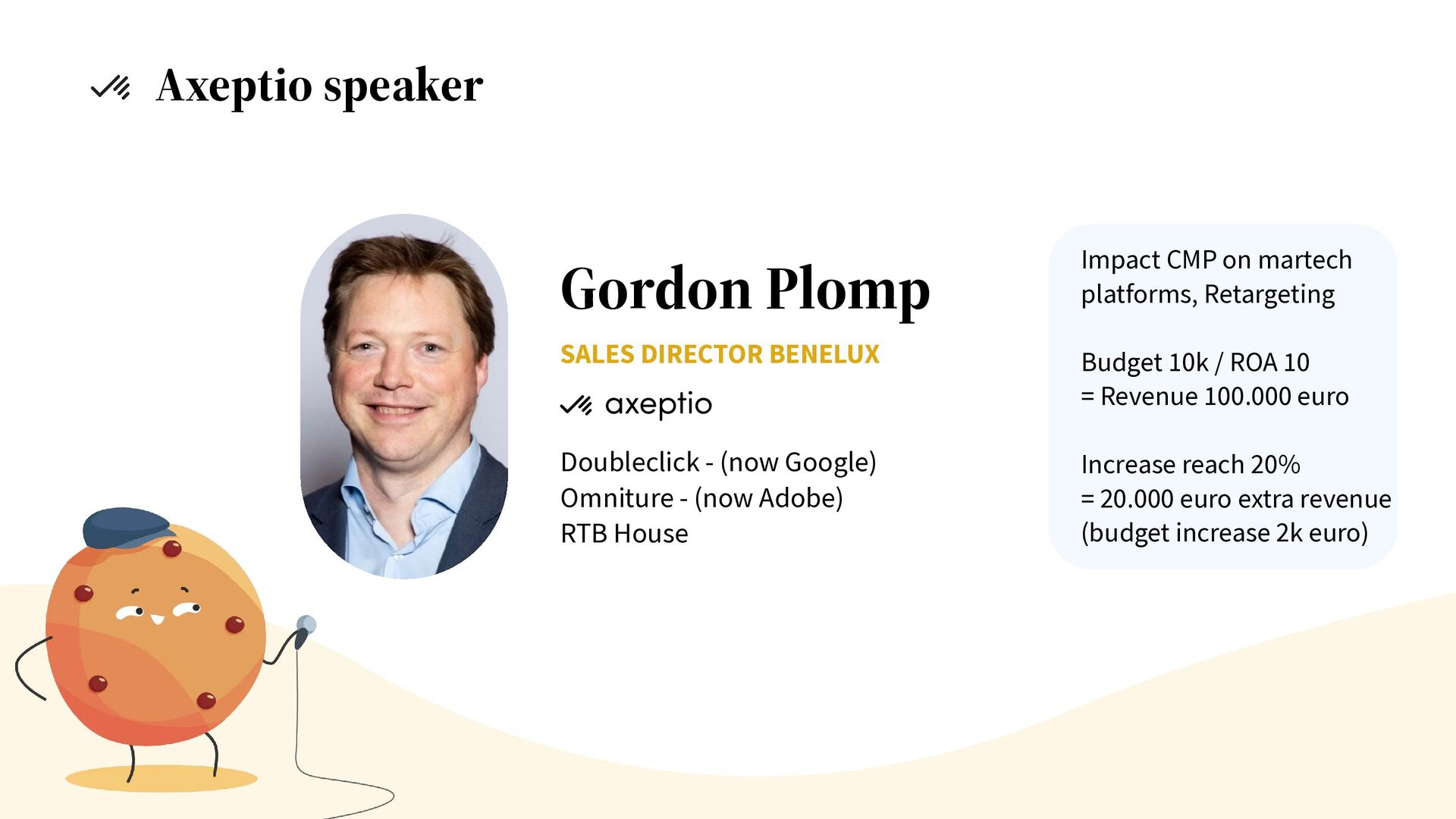 Axeptio speaker

Gordon Plomp

SALES DIRECTOR BENELUX

axeptio

Doubleclick - (now Google)
Omniture - (now Adobe)
RTB House

Impact CMP on martech platforms, Retargeting

Budget 10k / ROA 10
= Revenue 100.000 euro

Increase reach 20%
= 20.000 euro extra revenue
(budget increase 2k euro)